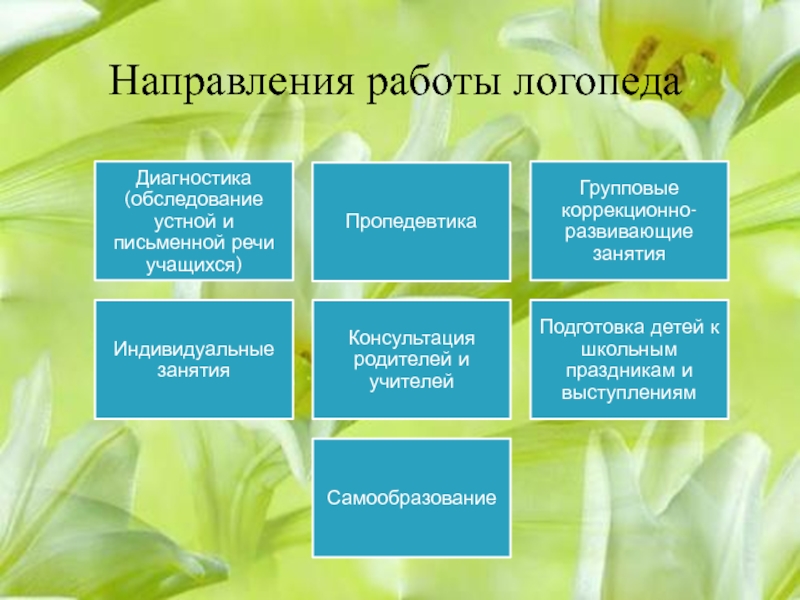 Направления работы логопеда

Диагностика (обследование устной и письменной речи учащихся)

Пропедевтика

Групповые коррекционно-развивающие занятия

Индивидуальные занятия

Консультация родителей и учителей

Подготовка детей к школьным праздникам и выступлениям

Самообразование